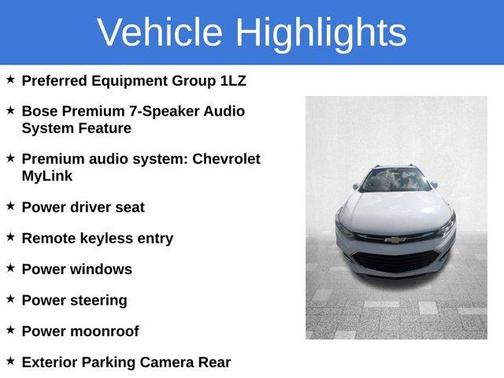 Vehicle Highlights

★ Preferred Equipment Group 1LZ

★ Bose Premium 7-Speaker Audio System Feature

★ Premium audio system: Chevrolet MyLink

★ Power driver seat

★ Remote keyless entry

★ Power windows

★ Power steering

★ Power moonroof

★ Exterior Parking Camera Rear